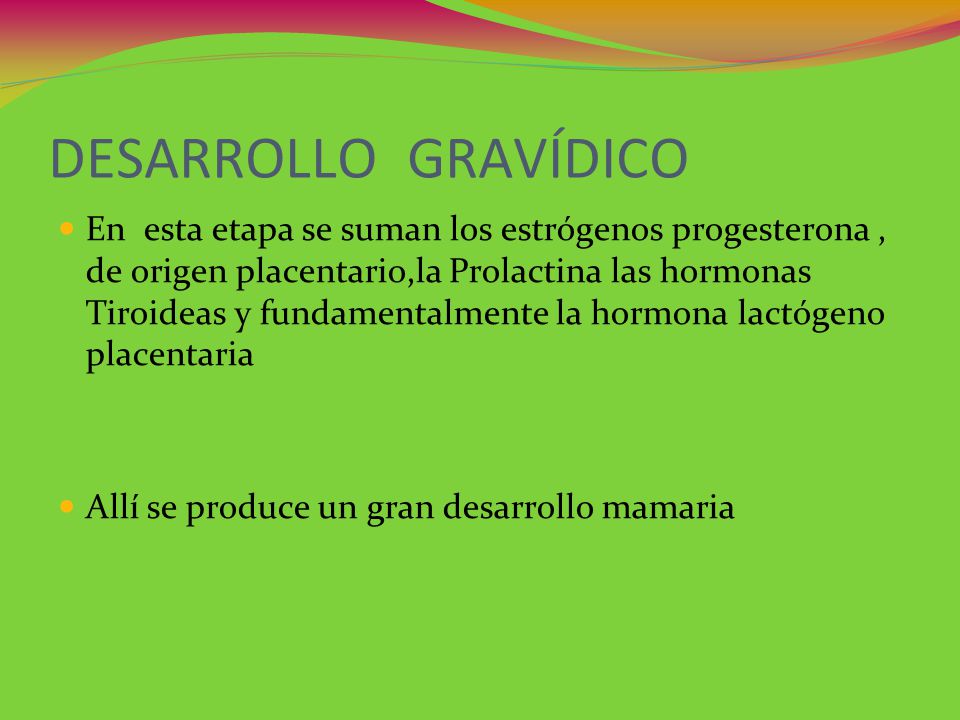 DESARROLLO GRAVÍDICO

En esta etapa se suman los estrógenos progesterona , de origen placentario,la Prolactina las hormonas Tiroideas y fundamentalmente la hormona lactógeno placentaria

Allí se produce un gran desarrollo mamaria